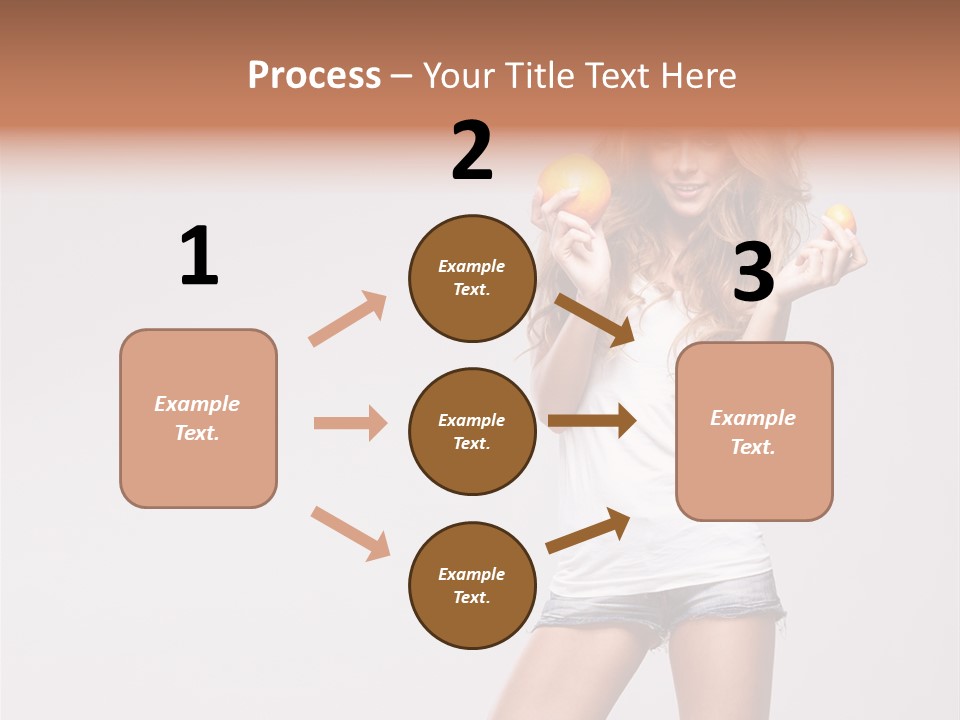 Process – Your Title Text Here

1

Example Text.

2

Example Text.

Example Text.

Example Text.

3

Example Text.